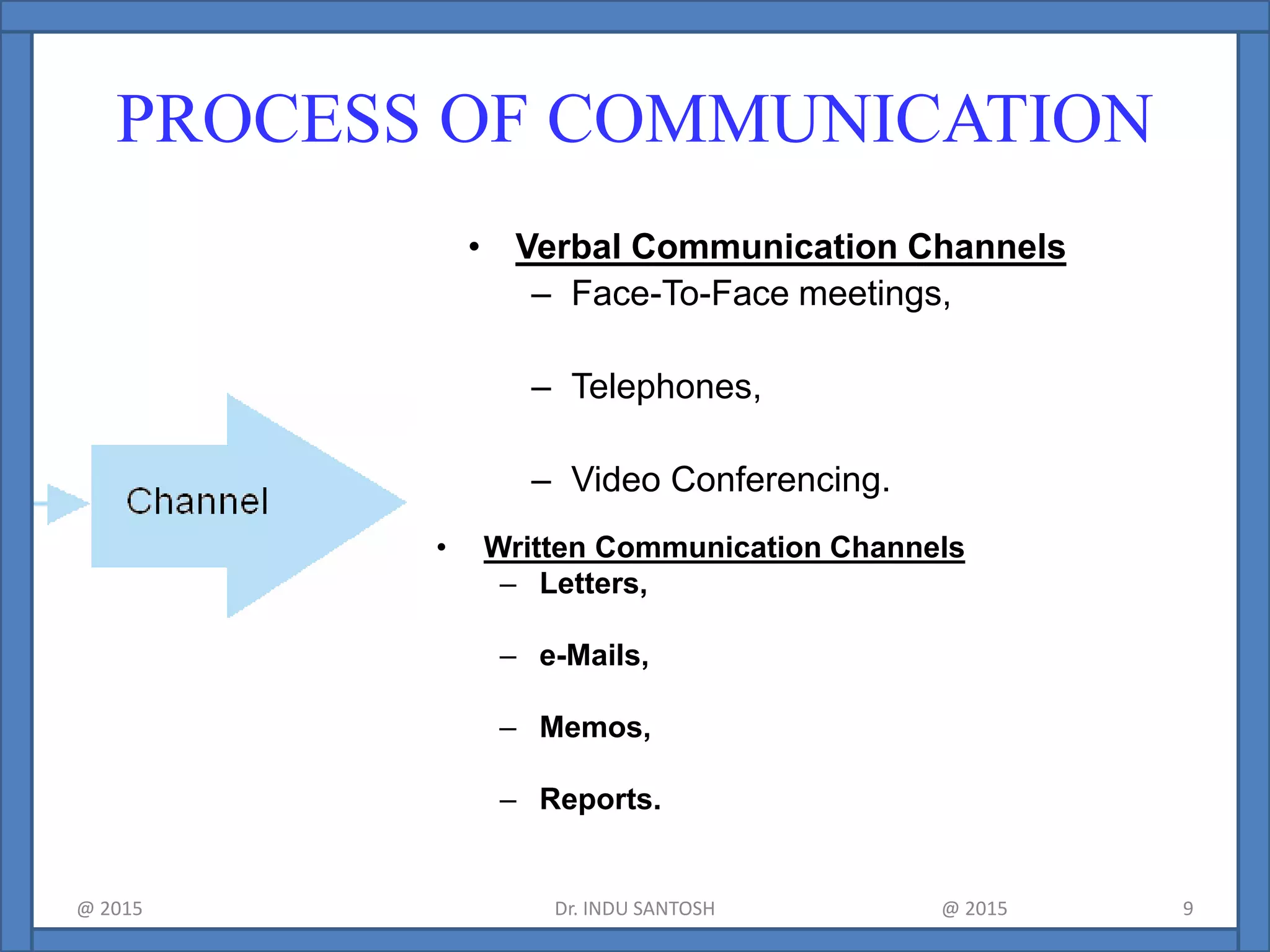 PROCESS OF COMMUNICATION

Channel

• Verbal Communication Channels
– Face-To-Face meetings,
– Telephones,
– Video Conferencing.

• Written Communication Channels
– Letters,
– e-Mails,
– Memos,
– Reports.

@ 2015 Dr. INDU SANTOSH @ 2015 9